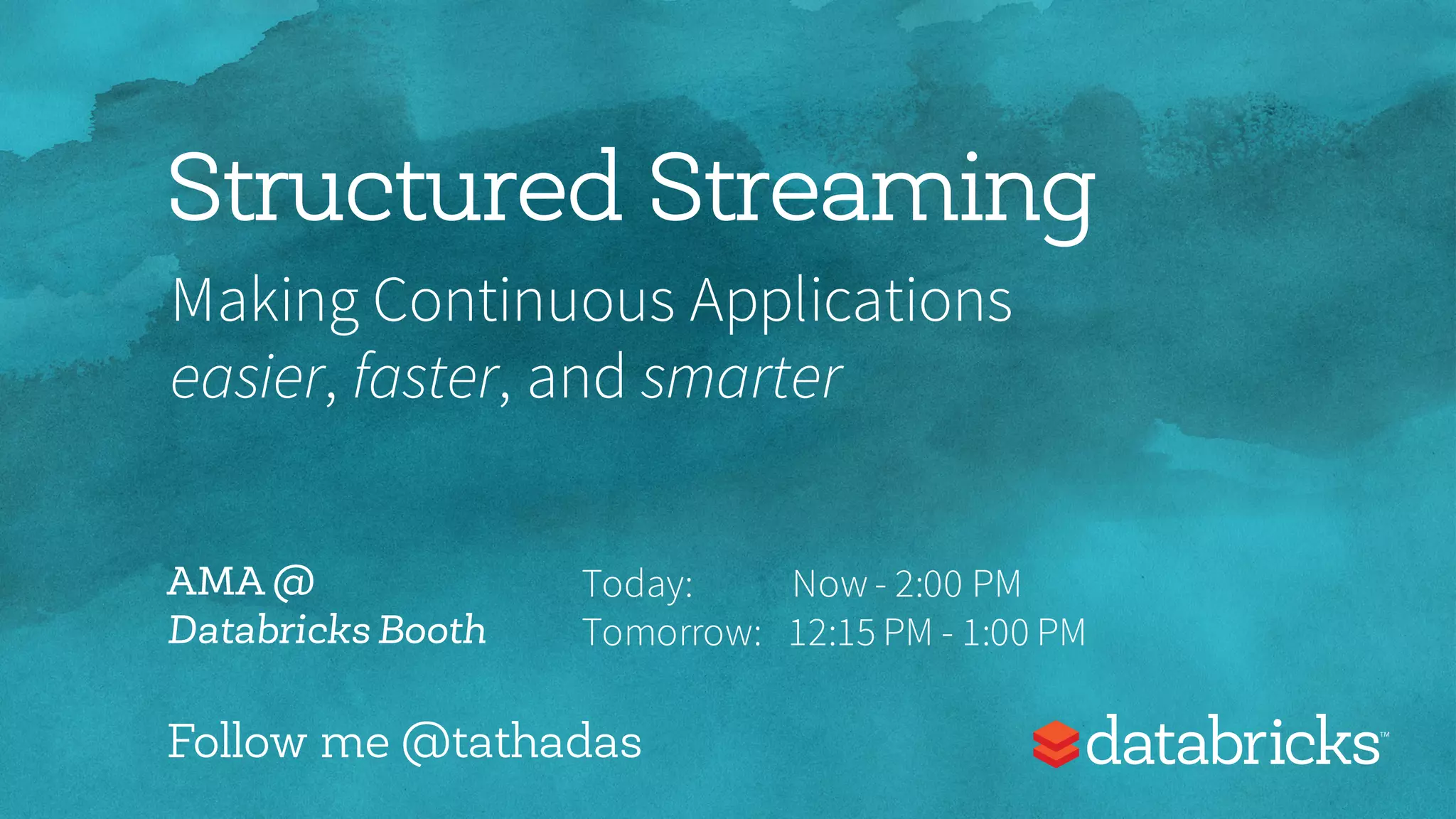 Structured Streaming

Making Continuous Applications
easier, faster, and smarter

AMA @
Databricks Booth

Today: Now - 2:00 PM
Tomorrow: 12:15 PM - 1:00 PM

Follow me @tathadas

databricks™